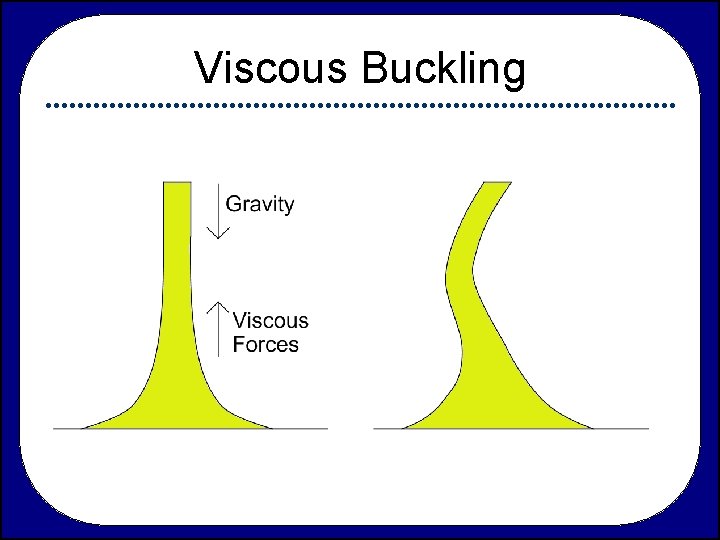 Viscous Buckling

Gravity

Viscous Forces